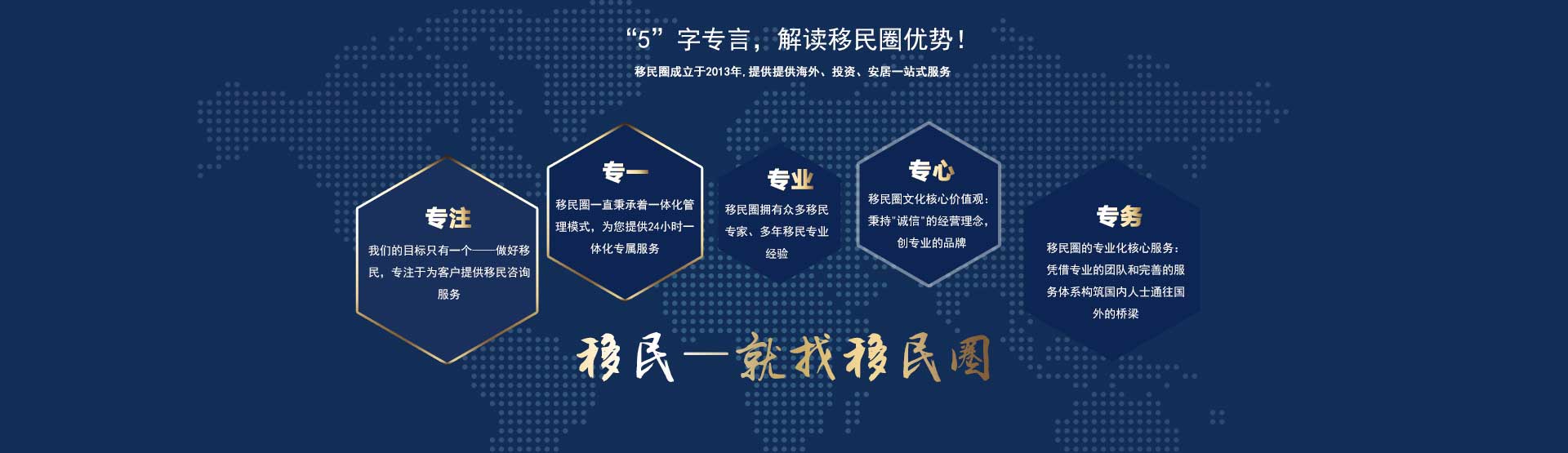 “5”字专言，解读移民圈优势！

移民圈成立于2013年，提供提供海外、投资、安居一站式服务

专注

我们的目标只有一个——做好移民，专注于为客户提供移民咨询服务

专一

移民圈一直秉承着一体化管理模式，为您提供24小时一体化专属服务

专业

移民圈拥有众多移民专家、多年移民专业经验

专心

移民圈文化核心价值观：秉持"诚信"的经营理念，创专业的品牌

专务

移民圈的专业化核心服务：凭借专业的团队和完善的服务体系构筑国内人士通往国外的桥梁

移民—就找移民圈